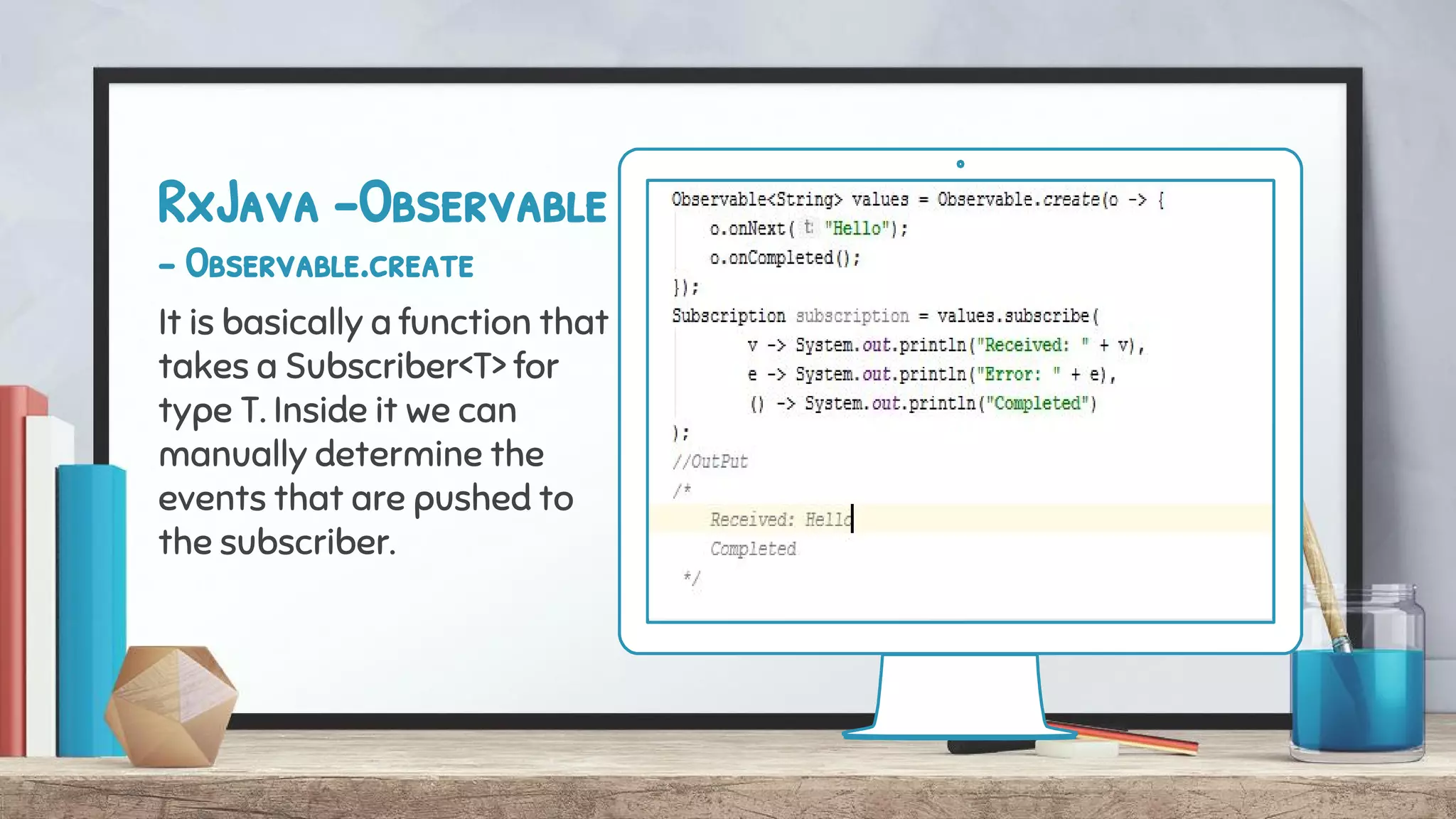 RxJava –Observable
– Observable.create

It is basically a function that takes a Subscriber<T> for type T. Inside it we can manually determine the events that are pushed to the subscriber.

Observable<String> values = Observable.create(o -> {
o.onNext( t: "Hello");
o.onCompleted();
});
Subscription subscription = values.subscribe(
v -> System.out.println("Received: " + v),
e -> System.out.println("Error: " + e),
() -> System.out.println("Completed")
);
//OutPut
/*
Received: Hello
Completed
*/